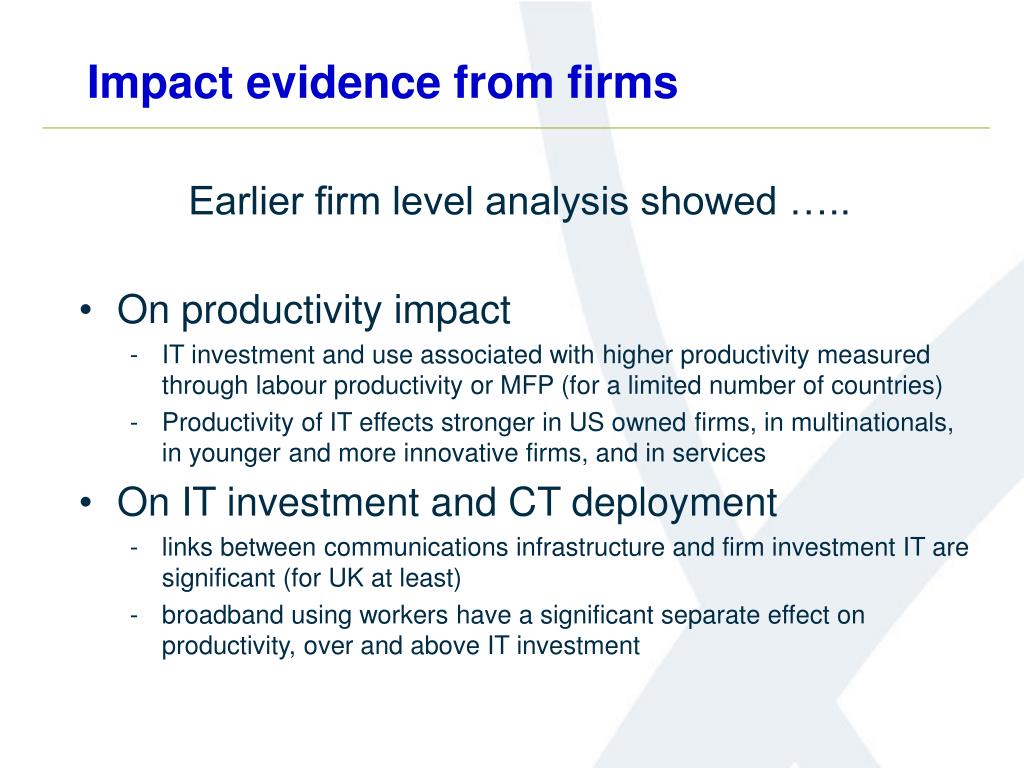 Impact evidence from firms

Earlier firm level analysis showed …..

• On productivity impact
  - IT investment and use associated with higher productivity measured through labour productivity or MFP (for a limited number of countries)
  - Productivity of IT effects stronger in US owned firms, in multinationals, in younger and more innovative firms, and in services

• On IT investment and CT deployment
  - links between communications infrastructure and firm investment IT are significant (for UK at least)
  - broadband using workers have a significant separate effect on productivity, over and above IT investment